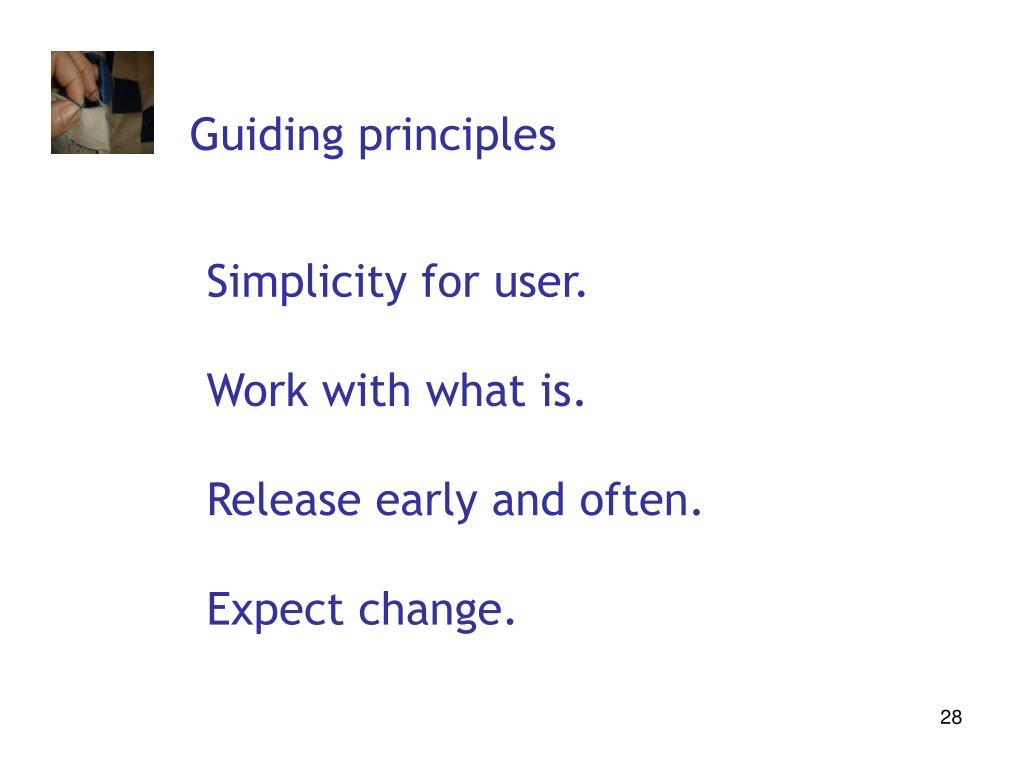 Guiding principles

Simplicity for user.

Work with what is.

Release early and often.

Expect change.

28